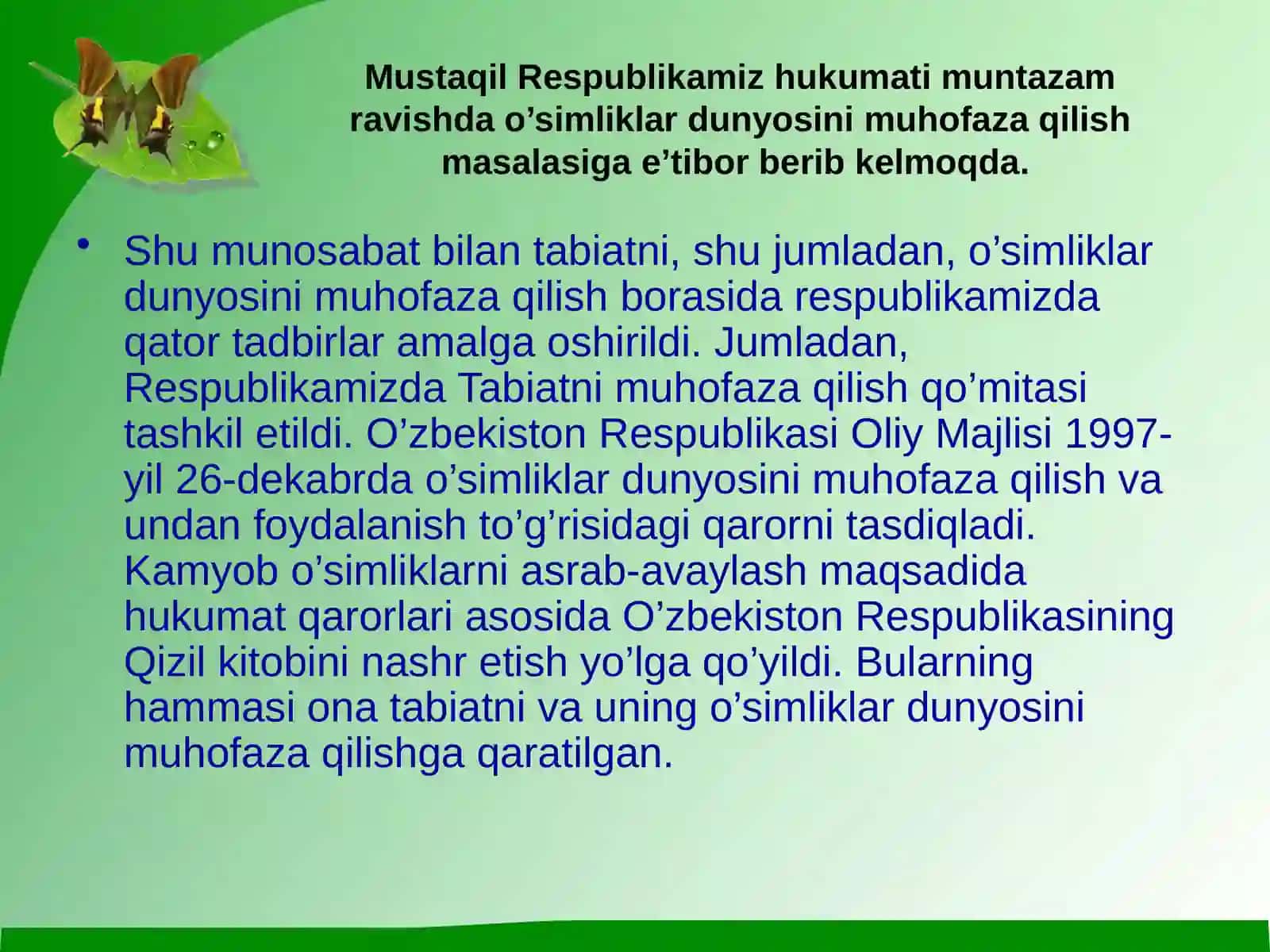 Mustaqil Respublikamiz hukumati muntazam ravishda o’simliklar dunyosini muhofaza qilish masalasiga e’tibor berib kelmoqda.

• Shu munosabat bilan tabiatni, shu jumladan, o’simliklar dunyosini muhofaza qilish borasida respublikamizda qator tadbirlar amalga oshirildi. Jumladan, Respublikamizda Tabiatni muhofaza qilish qo’mitasi tashkil etildi. O’zbekiston Respublikasi Oliy Majlisi 1997-yil 26-dekabrda o’simliklar dunyosini muhofaza qilish va undan foydalanish to’g’risidagi qarorni tasdiqladi. Kamyob o’simliklarni asrab-avaylash maqsadida hukumat qarorlari asosida O’zbekiston Respublikasining Qizil kitobini nashr etish yo’lga qo’yildi. Bularning hammasi ona tabiatni va uning o’simliklar dunyosini muhofaza qilishga qaratilgan.